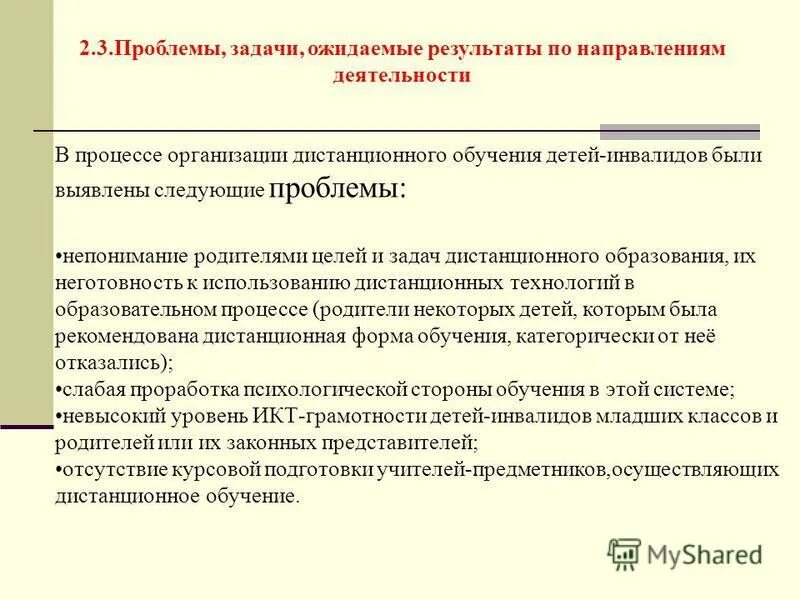 2.3.Проблемы, задачи, ожидаемые результаты по направлениям деятельности

В процессе организации дистанционного обучения детей-инвалидов были выявлены следующие проблемы:

•непонимание родителями целей и задач дистанционного образования, их неготовность к использованию дистанционных технологий в образовательном процессе (родители некоторых детей, которым была рекомендована дистанционная форма обучения, категорически от неё отказались);
•слабая проработка психологической стороны обучения в этой системе;
•невысокий уровень ИКТ-грамотности детей-инвалидов младших классов и родителей или их законных представителей;
•отсутствие курсовой подготовки учителей-предметников,осуществляющих дистанционное обучение.

MyShared